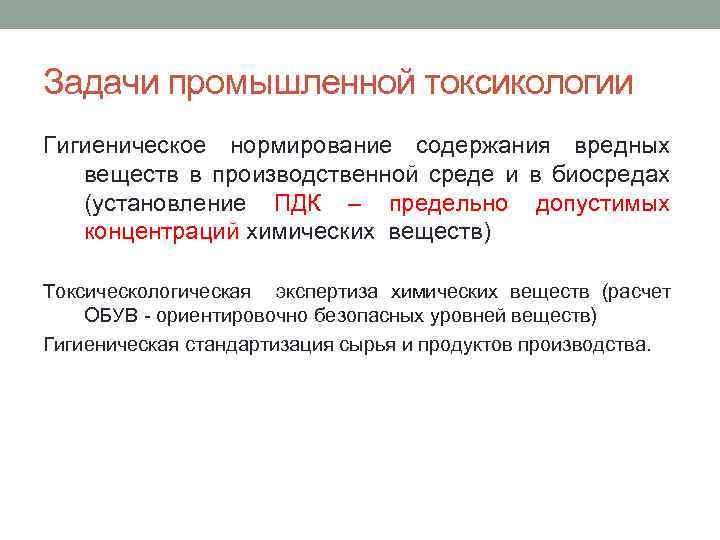 Задачи промышленной токсикологии

Гигиеническое нормирование содержания вредных веществ в производственной среде и в биосредах (установление ПДК – предельно допустимых концентраций химических веществ)

Токсическологическая экспертиза химических веществ (расчет ОБУВ - ориентировочно безопасных уровней веществ)

Гигиеническая стандартизация сырья и продуктов производства.